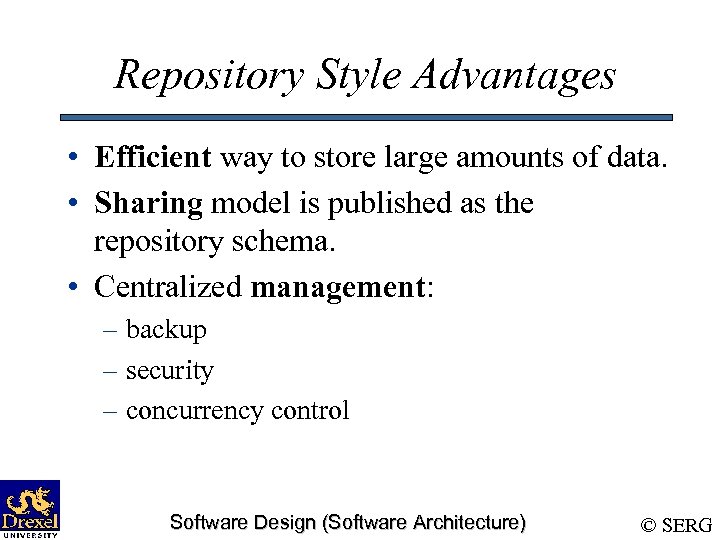 Repository Style Advantages

• Efficient way to store large amounts of data.
• Sharing model is published as the repository schema.
• Centralized management:
– backup
– security
– concurrency control

Drexel UNIVERSITY

Software Design (Software Architecture)

© SERG